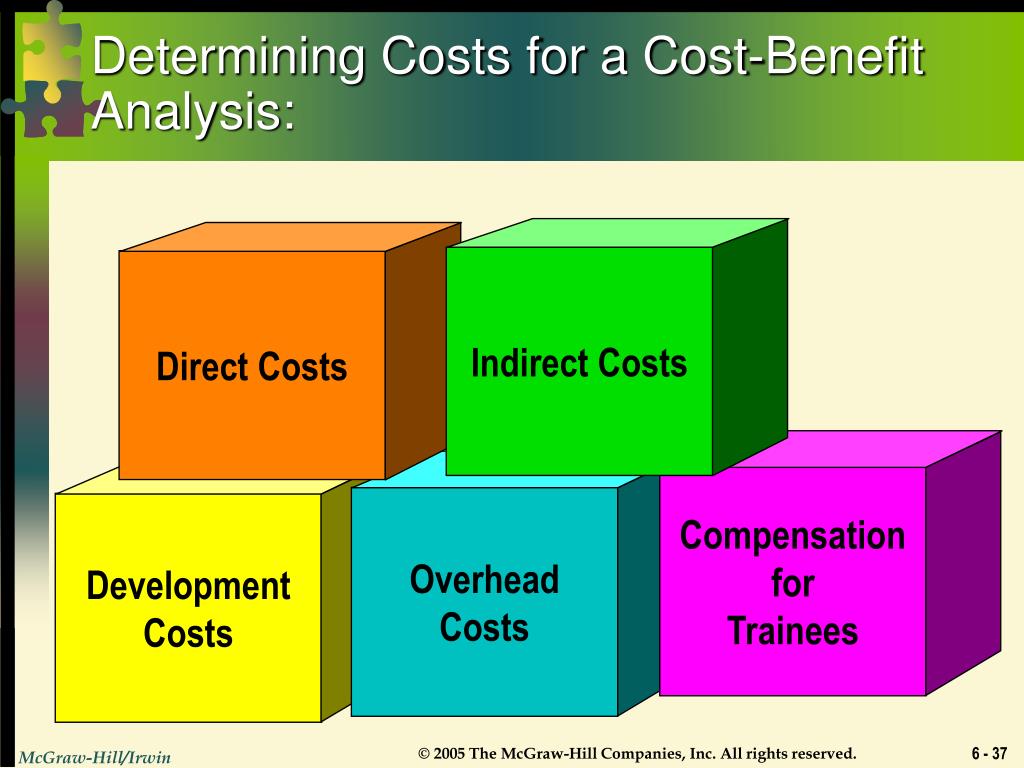 Determining Costs for a Cost-Benefit Analysis:

Direct Costs

Indirect Costs

Development Costs

Overhead Costs

Compensation for Trainees

McGraw-Hill/Irwin

© 2005 The McGraw-Hill Companies, Inc. All rights reserved.

6 - 37